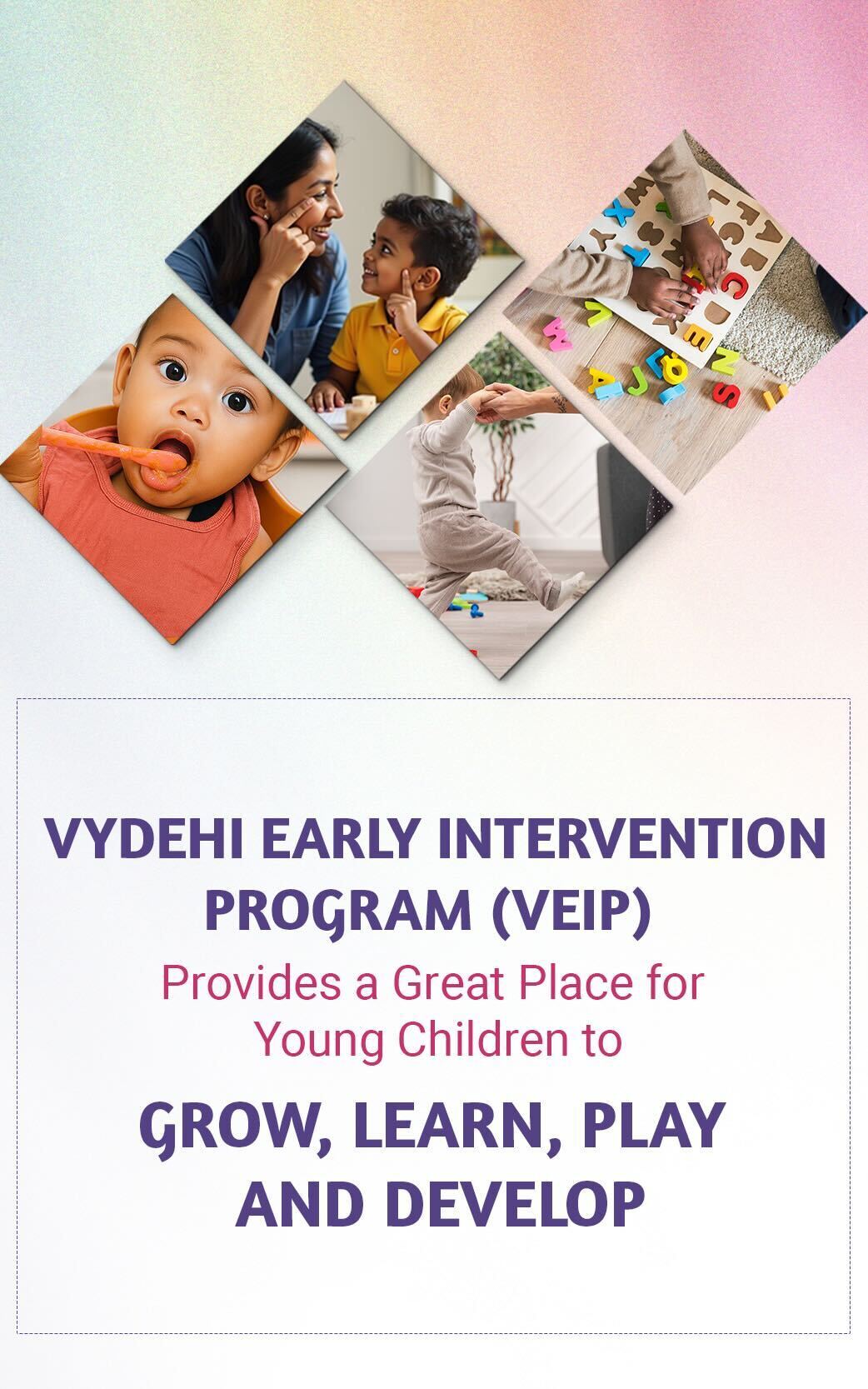 VYDEHI EARLY INTERVENTION PROGRAM (VEIP)

Provides a Great Place for Young Children to

GROW, LEARN, PLAY AND DEVELOP